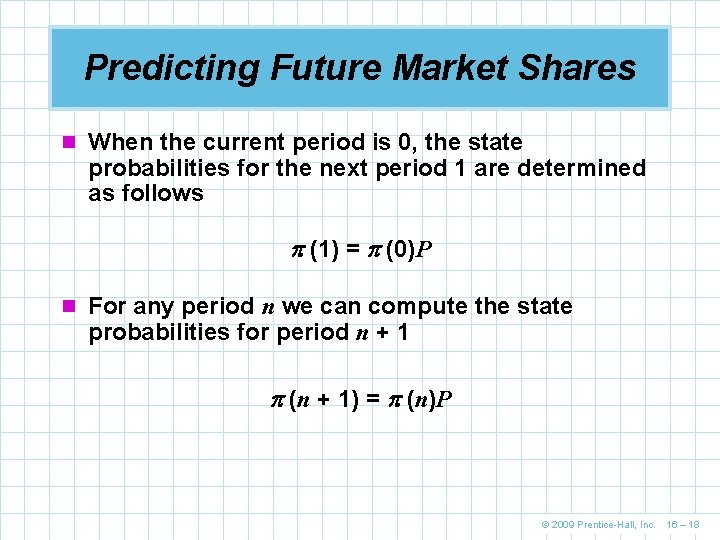 Predicting Future Market Shares

When the current period is 0, the state probabilities for the next period 1 are determined as follows

$\pi(1) = \pi(0)P$

For any period $n$ we can compute the state probabilities for period $n + 1$

$\pi(n + 1) = \pi(n)P$

© 2009 Prentice-Hall, Inc. 16 – 18